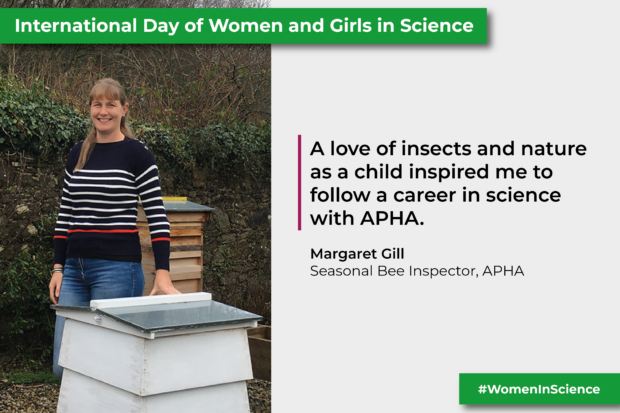 International Day of Women and Girls in Science

A love of insects and nature as a child inspired me to follow a career in science with APHA.

Margaret Gill
Seasonal Bee Inspector, APHA

#WomenInScience